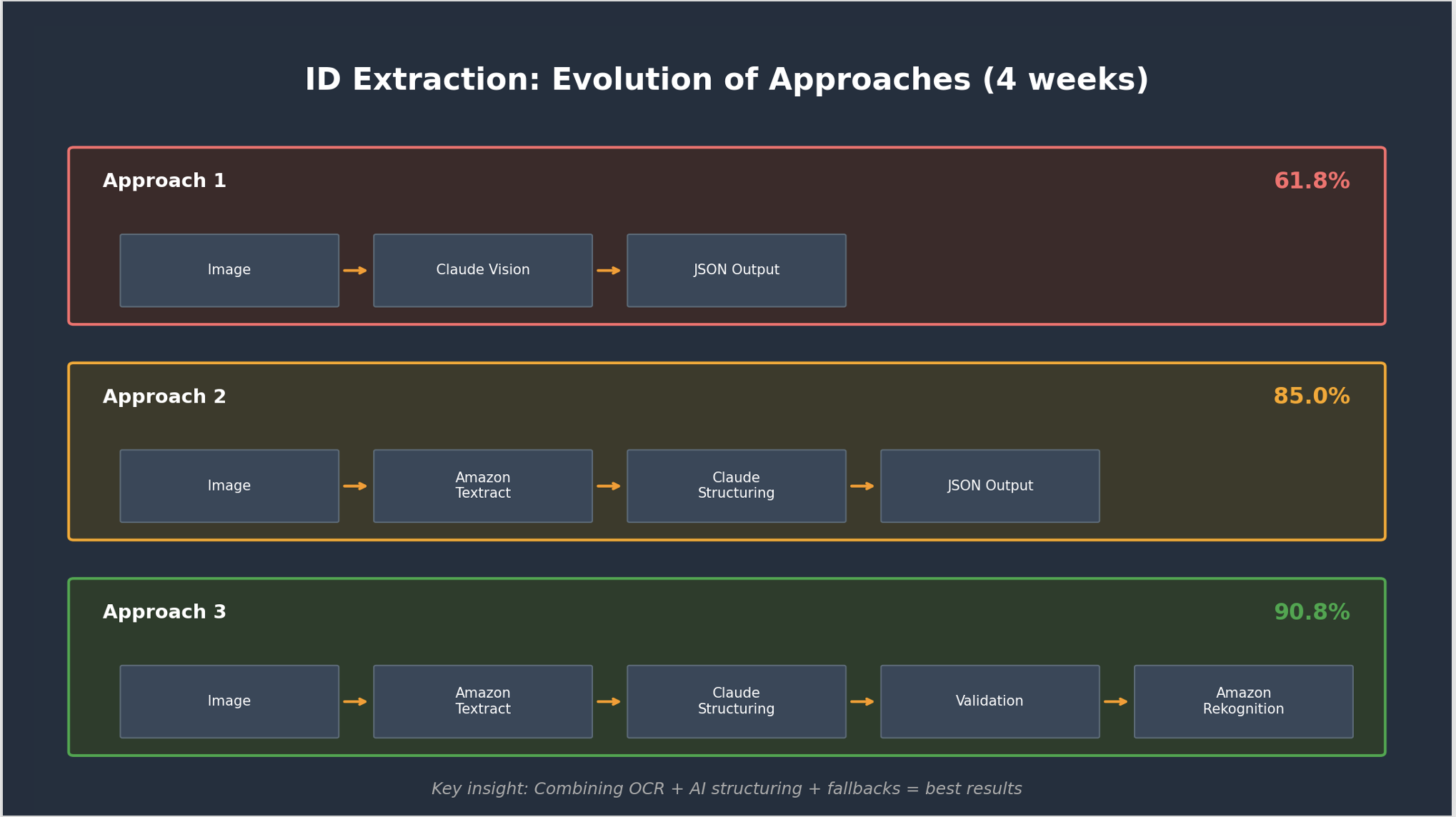 ID Extraction: Evolution of Approaches (4 weeks)

Approach 1

61.8%

Image

Claude Vision

JSON Output

Approach 2

85.0%

Image

Amazon Textract

Claude Structuring

JSON Output

Approach 3

90.8%

Image

Amazon Textract

Claude Structuring

Validation

Amazon Rekognition

Key insight: Combining OCR + AI structuring + fallbacks = best results